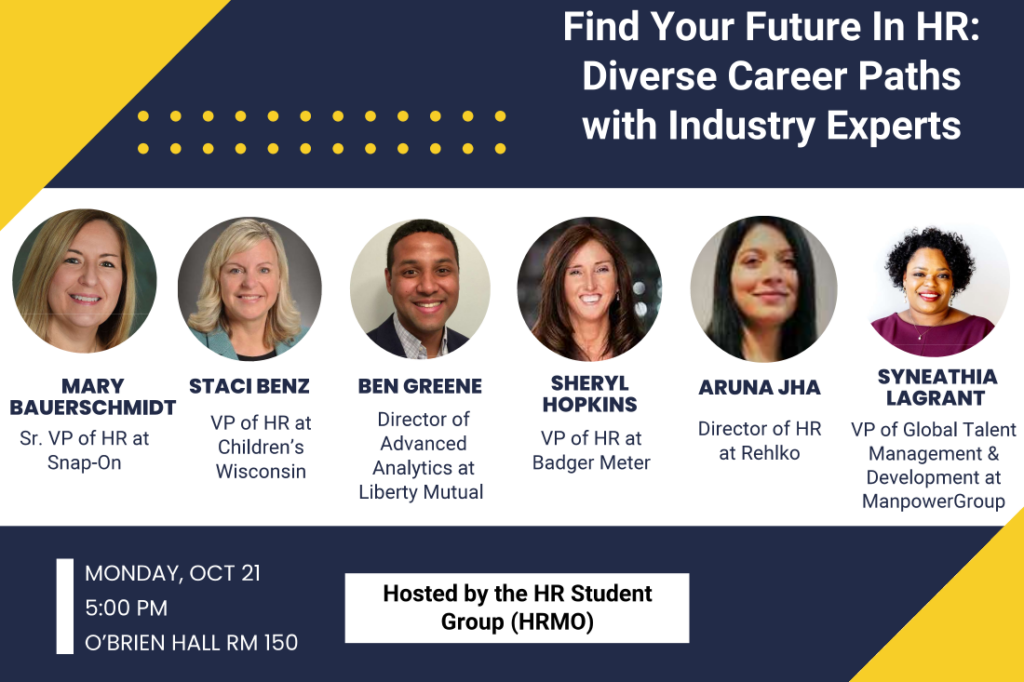 Find Your Future In HR: Diverse Career Paths with Industry Experts

MARY BAUERSCHMIDT
Sr. VP of HR at Snap-On

STACI BENZ
VP of HR at Children's Wisconsin

BEN GREENE
Director of Advanced Analytics at Liberty Mutual

SHERYL HOPKINS
VP of HR at Badger Meter

ARUNA JHA
Director of HR at Rehlko

SYNEATHIA LAGRANT
VP of Global Talent Management & Development at ManpowerGroup

MONDAY, OCT 21
5:00 PM
O'BRIEN HALL RM 150

Hosted by the HR Student Group (HRMO)